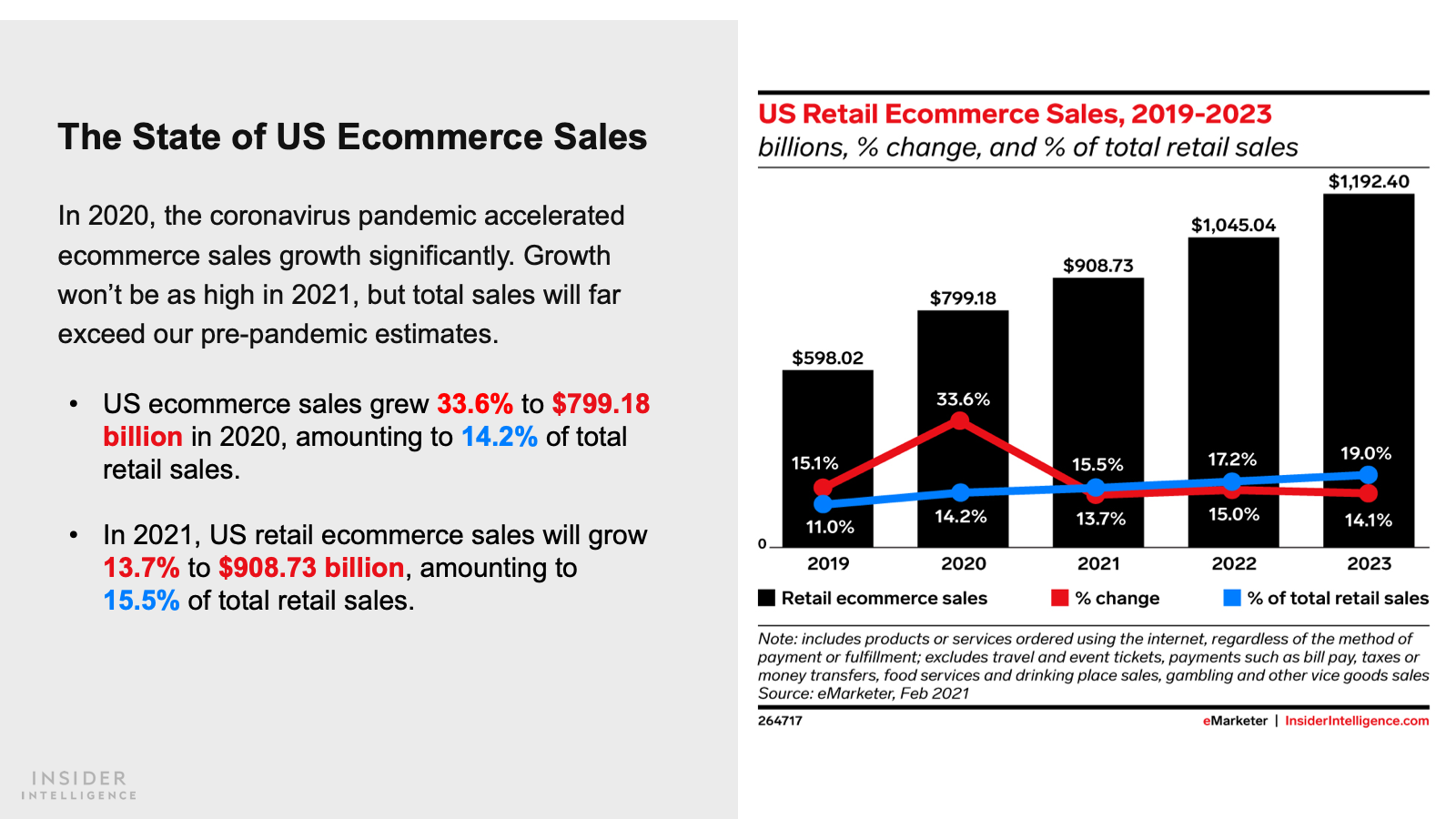 The State of US Ecommerce Sales

In 2020, the coronavirus pandemic accelerated ecommerce sales growth significantly. Growth won't be as high in 2021, but total sales will far exceed our pre-pandemic estimates.

• US ecommerce sales grew 33.6% to $799.18 billion in 2020, amounting to 14.2% of total retail sales.

• In 2021, US retail ecommerce sales will grow 13.7% to $908.73 billion, amounting to 15.5% of total retail sales.

INSIDER
INTELLIGENCE

US Retail Ecommerce Sales, 2019-2023
billions, % change, and % of total retail sales

$598.02
$799.18
$908.73
$1,045.04
$1,192.40
15.1%
33.6%
15.5%
17.2%
19.0%
11.0%
14.2%
13.7%
15.0%
14.1%
0
2019
2020
2021
2022
2023

Retail ecommerce sales
% change
% of total retail sales

Note: includes products or services ordered using the internet, regardless of the method of payment or fulfillment; excludes travel and event tickets, payments such as bill pay, taxes or money transfers, food services and drinking place sales, gambling and other vice goods sales
Source: eMarketer, Feb 2021

264717
eMarketer | InsiderIntelligence.com